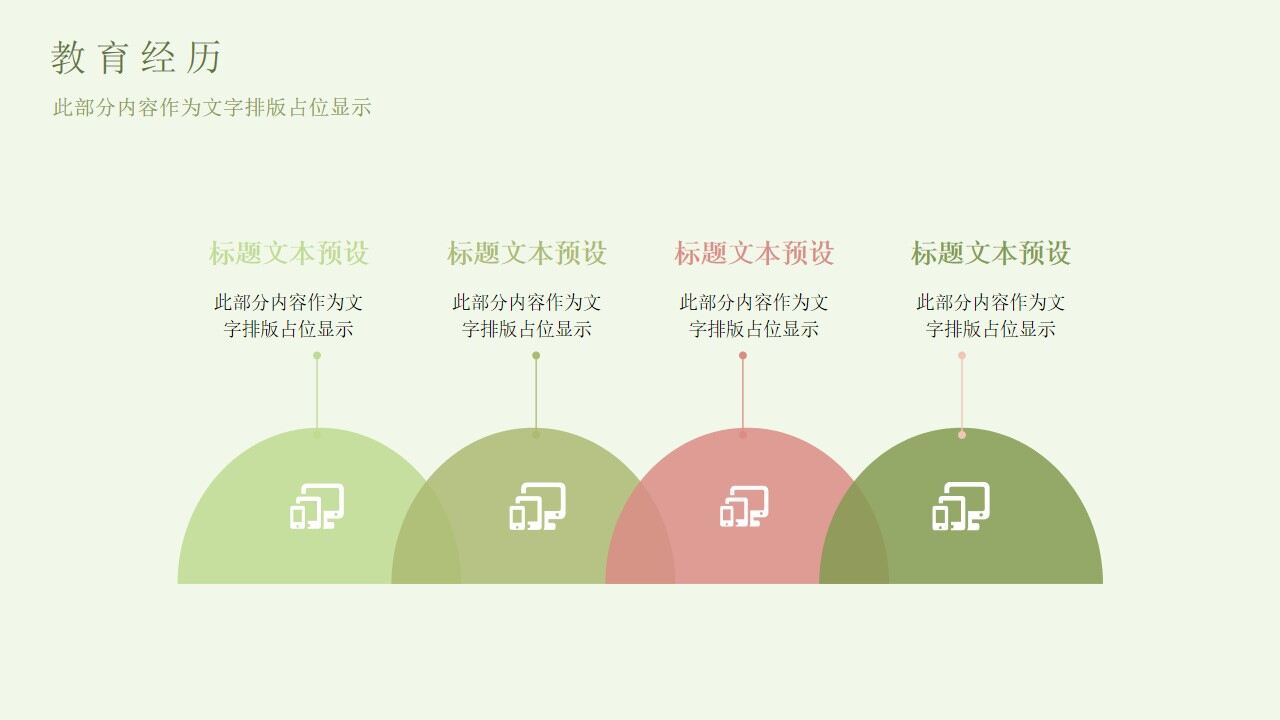 教育经历

此部分内容作为文字排版占位显示

标题文本预设

此部分内容作为文字排版占位显示

标题文本预设

此部分内容作为文字排版占位显示

标题文本预设

此部分内容作为文字排版占位显示

标题文本预设

此部分内容作为文字排版占位显示